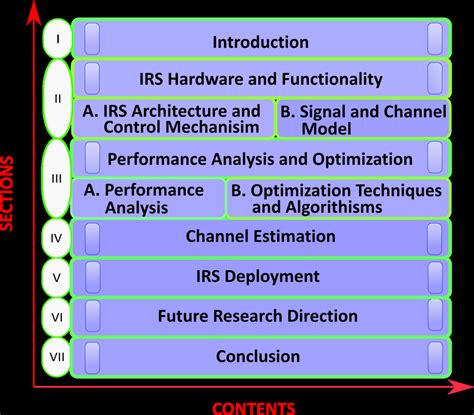 SECTIONS

I Introduction

II IRS Hardware and Functionality

A. IRS Architecture and Control Mechanisim

B. Signal and Channel Model

III Performance Analysis and Optimization

A. Performance Analysis

B. Optimization Techniques and Algorithisms

IV Channel Estimation

V IRS Deployment

VI Future Research Direction

VII Conclusion

CONTENTS